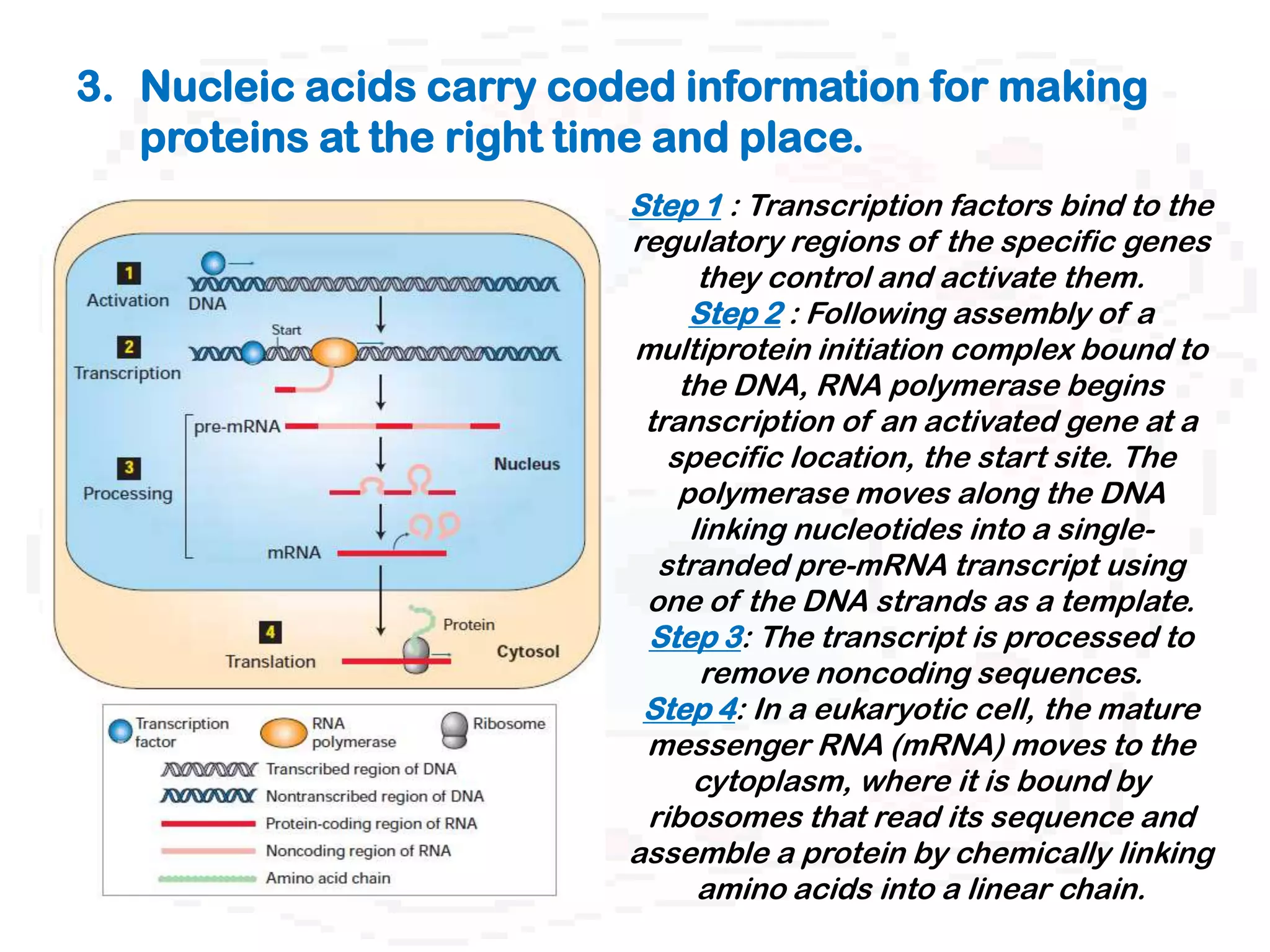 3. Nucleic acids carry coded information for making proteins at the right time and place.

1
Activation
DNA
Start
2
Transcription
pre-mRNA
3
Processing
Nucleus
mRNA
4
Translation
Protein
Cytosol

Transcription factor
RNA polymerase
Ribosome
Transcribed region of DNA
Nontranscribed region of DNA
Protein-coding region of RNA
Noncoding region of RNA
Amino acid chain

Step 1 : Transcription factors bind to the regulatory regions of the specific genes they control and activate them.
Step 2 : Following assembly of a multiprotein initiation complex bound to the DNA, RNA polymerase begins transcription of an activated gene at a specific location, the start site. The polymerase moves along the DNA linking nucleotides into a single-stranded pre-mRNA transcript using one of the DNA strands as a template.
Step 3: The transcript is processed to remove noncoding sequences.
Step 4: In a eukaryotic cell, the mature messenger RNA (mRNA) moves to the cytoplasm, where it is bound by ribosomes that read its sequence and assemble a protein by chemically linking amino acids into a linear chain.